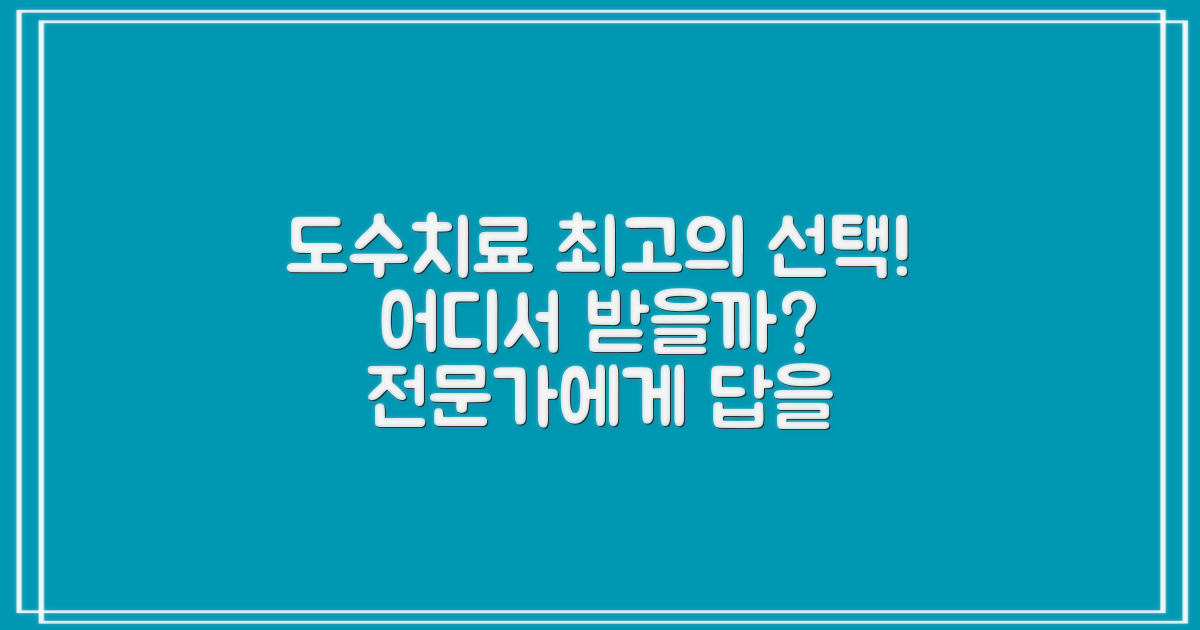 도수치료 최고의 선택!
어디서 받을까?
전문가에게 답을